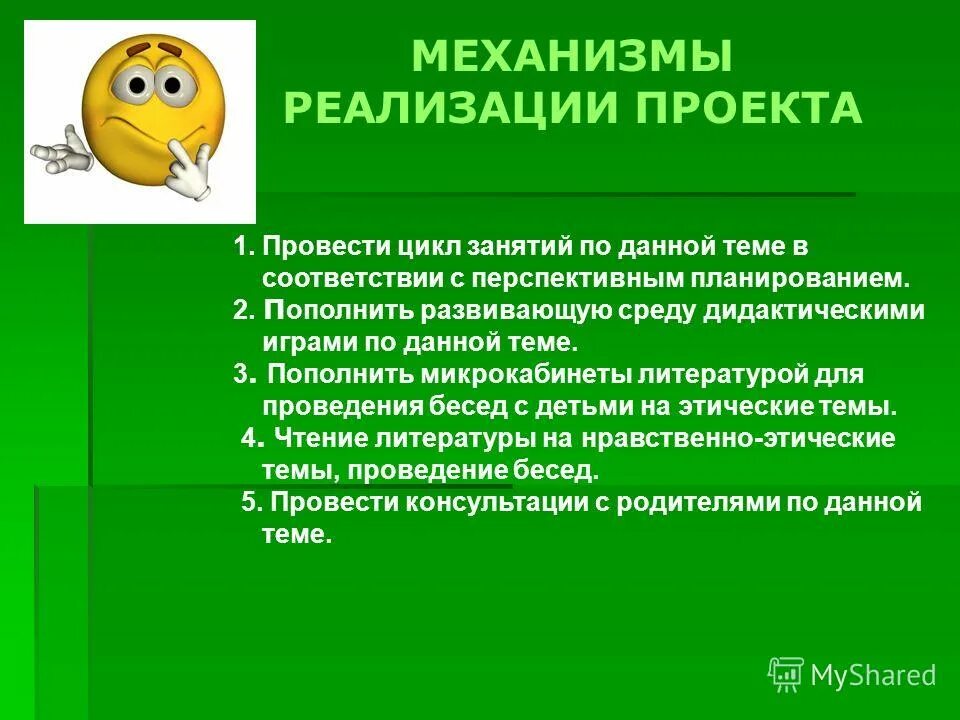 МЕХАНИЗМЫ РЕАЛИЗАЦИИ ПРОЕКТА

1. Провести цикл занятий по данной теме в соответствии с перспективным планированием.
2. Пополнить развивающую среду дидактическими играми по данной теме.
3. Пополнить микрокабинеты литературой для проведения бесед с детьми на этические темы.
4. Чтение литературы на нравственно-этические темы, проведение бесед.
5. Провести консультации с родителями по данной теме.

MyShared